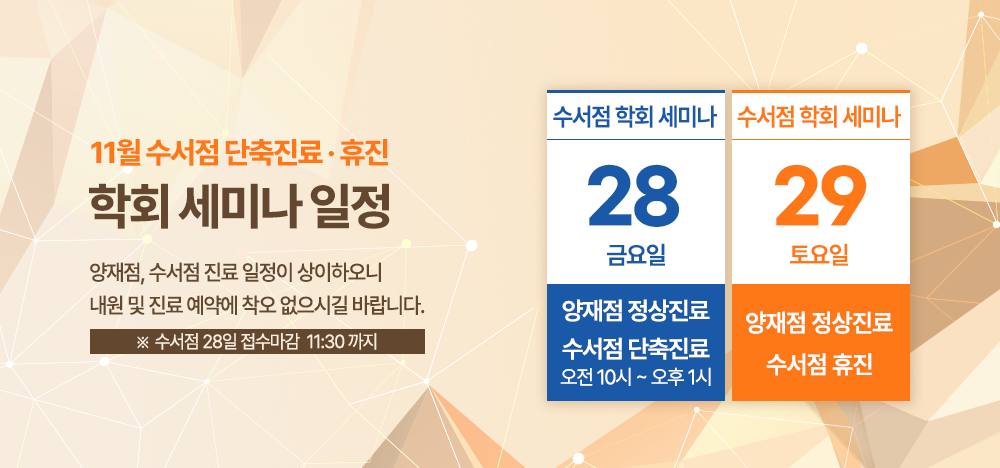 11월 수서점 단축진료 · 휴진

학회 세미나 일정

양재점, 수서점 진료 일정이 상이하오니
내원 및 진료 예약에 착오 없으시길 바랍니다.

※ 수서점 28일 접수마감 11:30 까지

수서점 학회 세미나

28

금요일

양재점 정상진료

수서점 단축진료

오전 10시 ~ 오후 1시

수서점 학회 세미나

29

토요일

양재점 정상진료

수서점 휴진